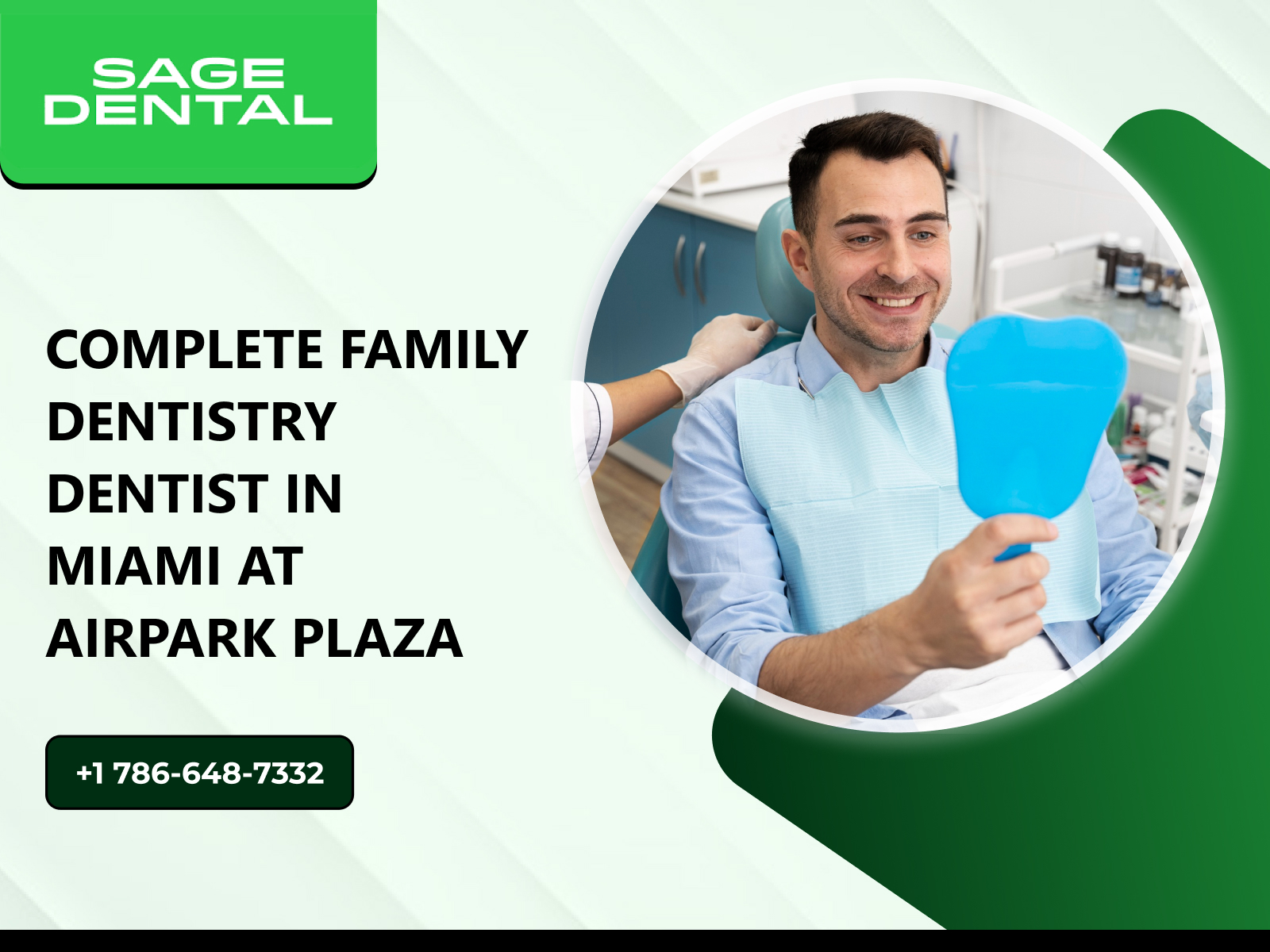 SAGE
DENTAL

COMPLETE FAMILY DENTISTRY DENTIST IN MIAMI AT AIRPARK PLAZA

+1 786-648-7332